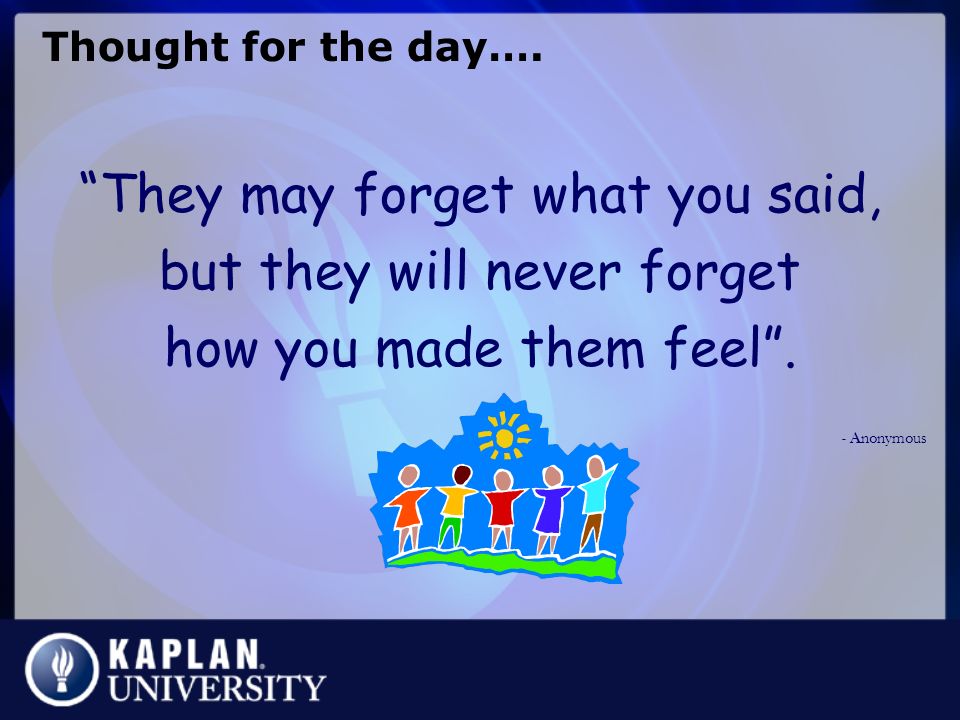 Thought for the day….

“They may forget what you said, but they will never forget how you made them feel”.

- Anonymous

KAPLAN UNIVERSITY